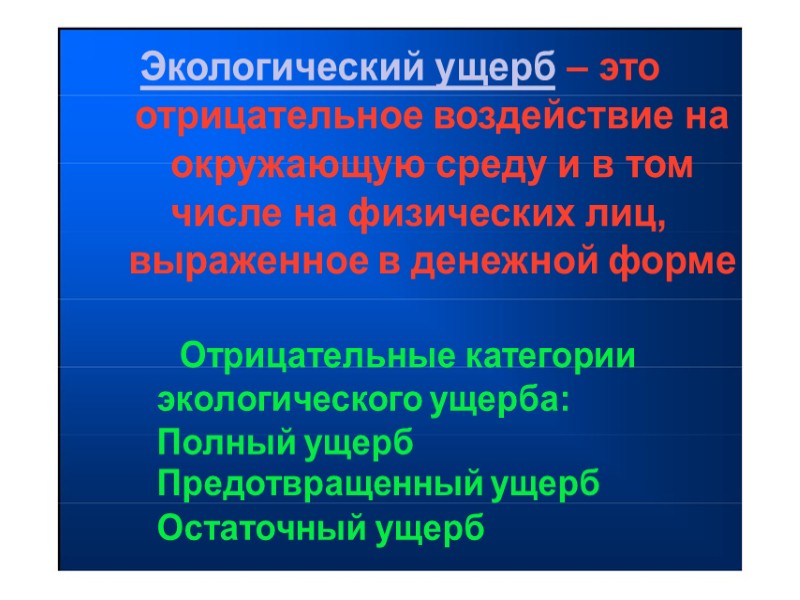 Экологический ущерб – это отрицательное воздействие на окружающую среду и в том числе на физических лиц, выраженное в денежной форме

Отрицательные категории экологического ущерба:
Полный ущерб
Предотвращенный ущерб
Остаточный ущерб